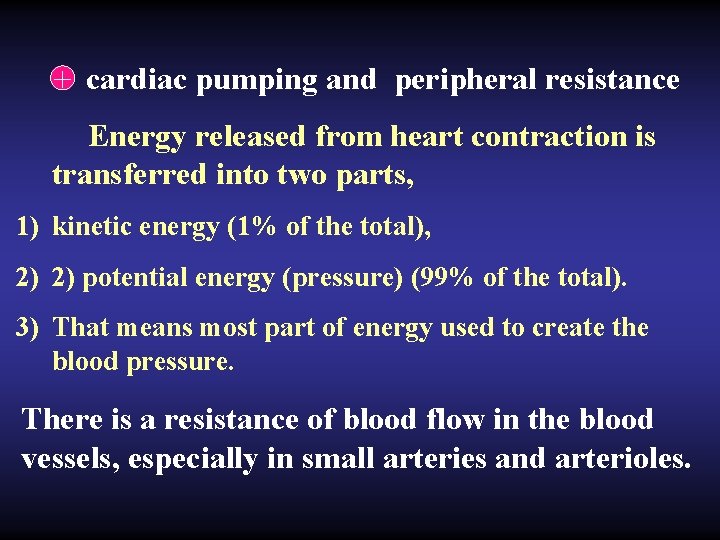 cardiac pumping and peripheral resistance

Energy released from heart contraction is transferred into two parts,

1) kinetic energy (1% of the total),

2) 2) potential energy (pressure) (99% of the total).

3) That means most part of energy used to create the blood pressure.

There is a resistance of blood flow in the blood vessels, especially in small arteries and arterioles.